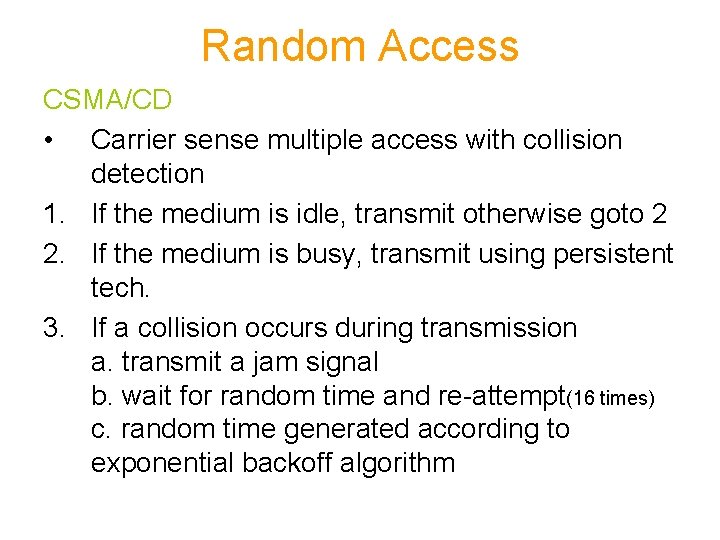 Random Access

CSMA/CD

• Carrier sense multiple access with collision detection

1. If the medium is idle, transmit otherwise goto 2
2. If the medium is busy, transmit using persistent tech.
3. If a collision occurs during transmission
a. transmit a jam signal
b. wait for random time and re-attempt(16 times)
c. random time generated according to exponential backoff algorithm